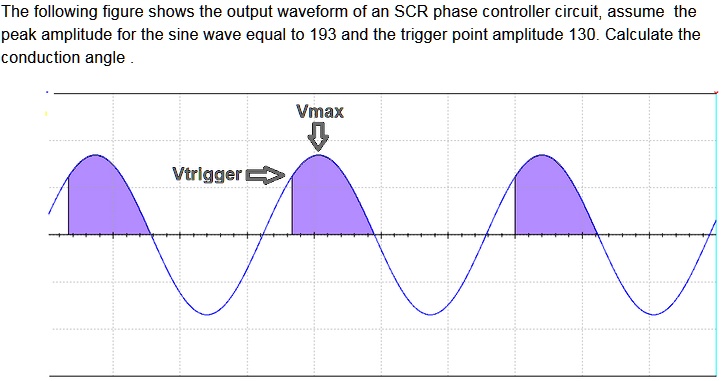 The following figure shows the output waveform of an SCR phase controller circuit, assume the peak amplitude for the sine wave equal to 193 and the trigger point amplitude 130. Calculate the conduction angle .

Vmax

Vtrigger